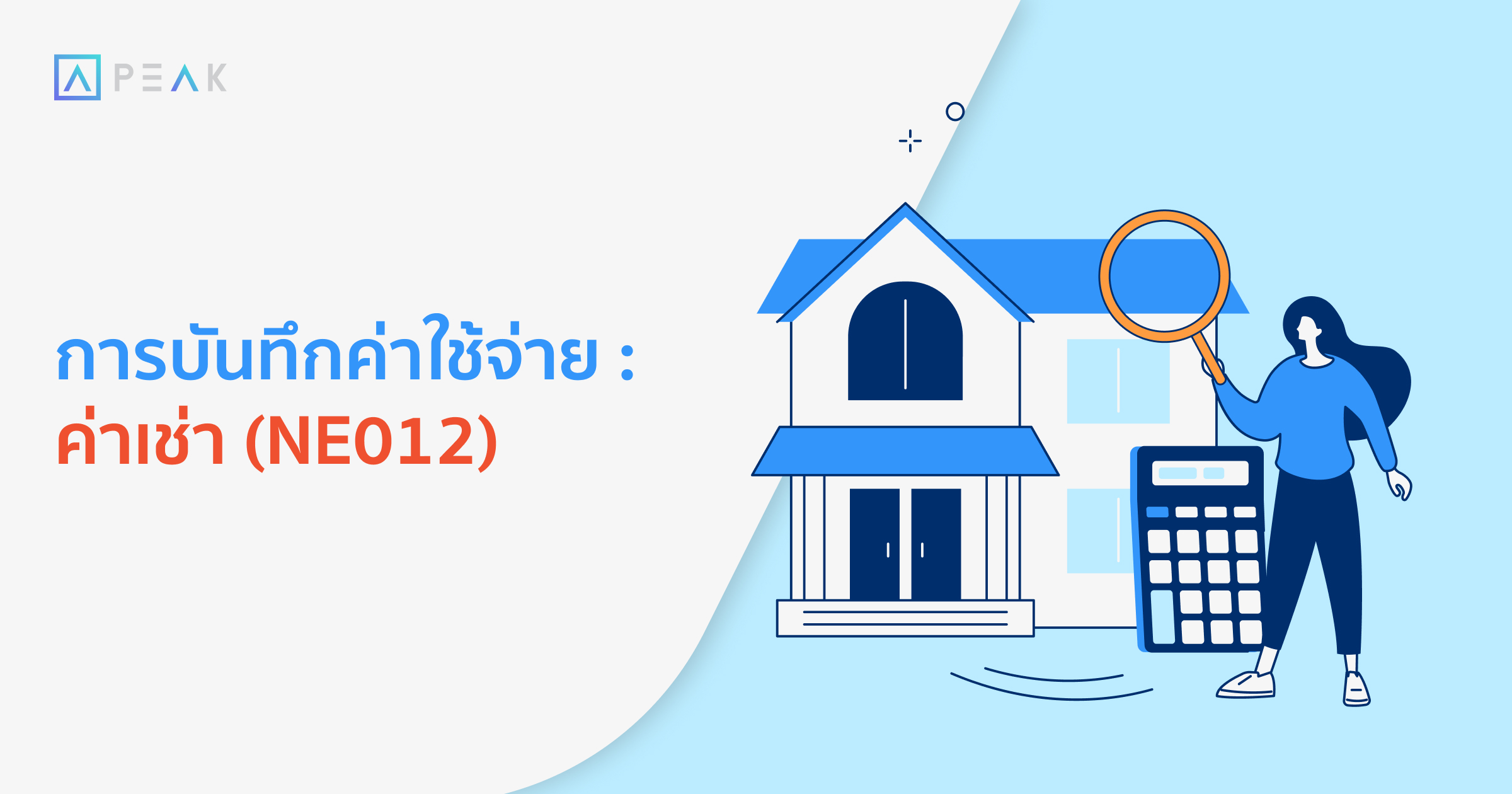 PEAK

การบันทึกค่าใช้จ่าย :
ค่าเช่า (NE012)